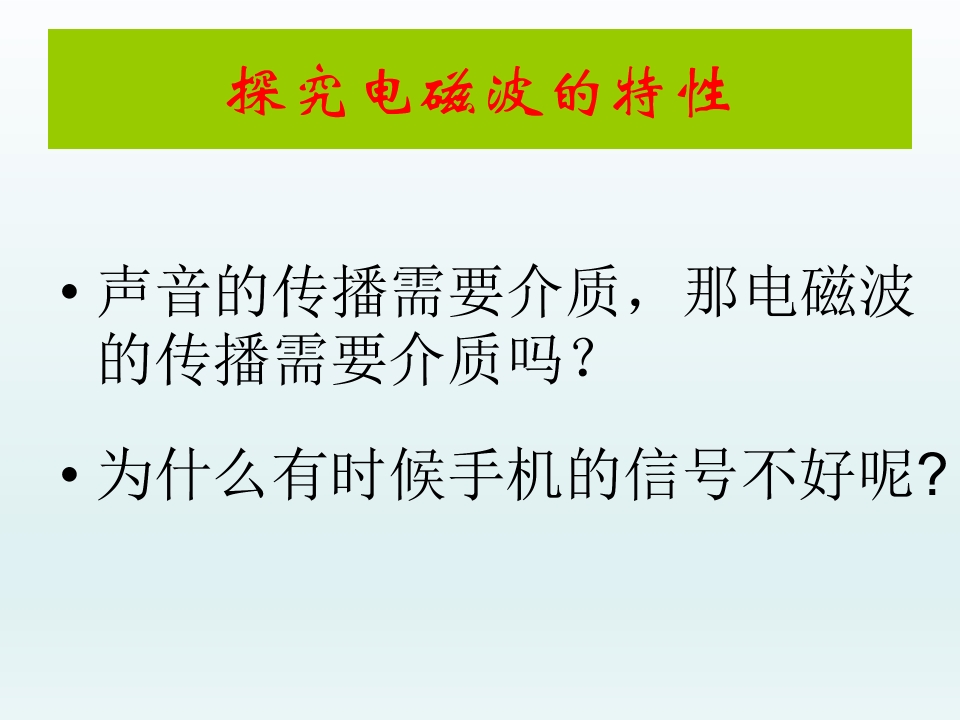 探究电磁波的特性

• 声音的传播需要介质，那电磁波的传播需要介质吗？

• 为什么有时候手机的信号不好呢?